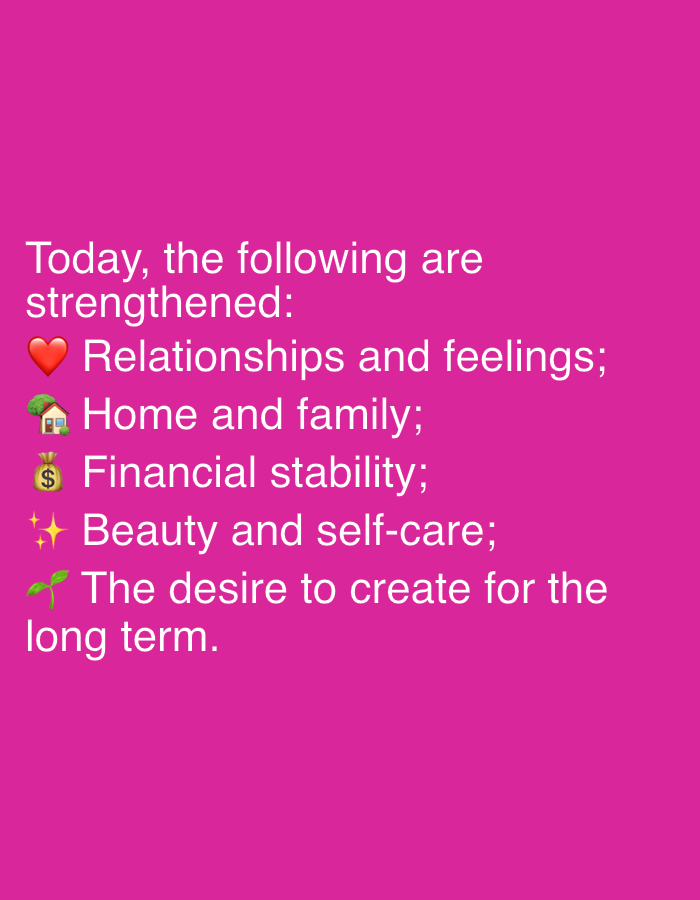 Today, the following are strengthened:
❤️ Relationships and feelings;
🏡 Home and family;
💰 Financial stability;
✨ Beauty and self-care;
🌱 The desire to create for the long term.